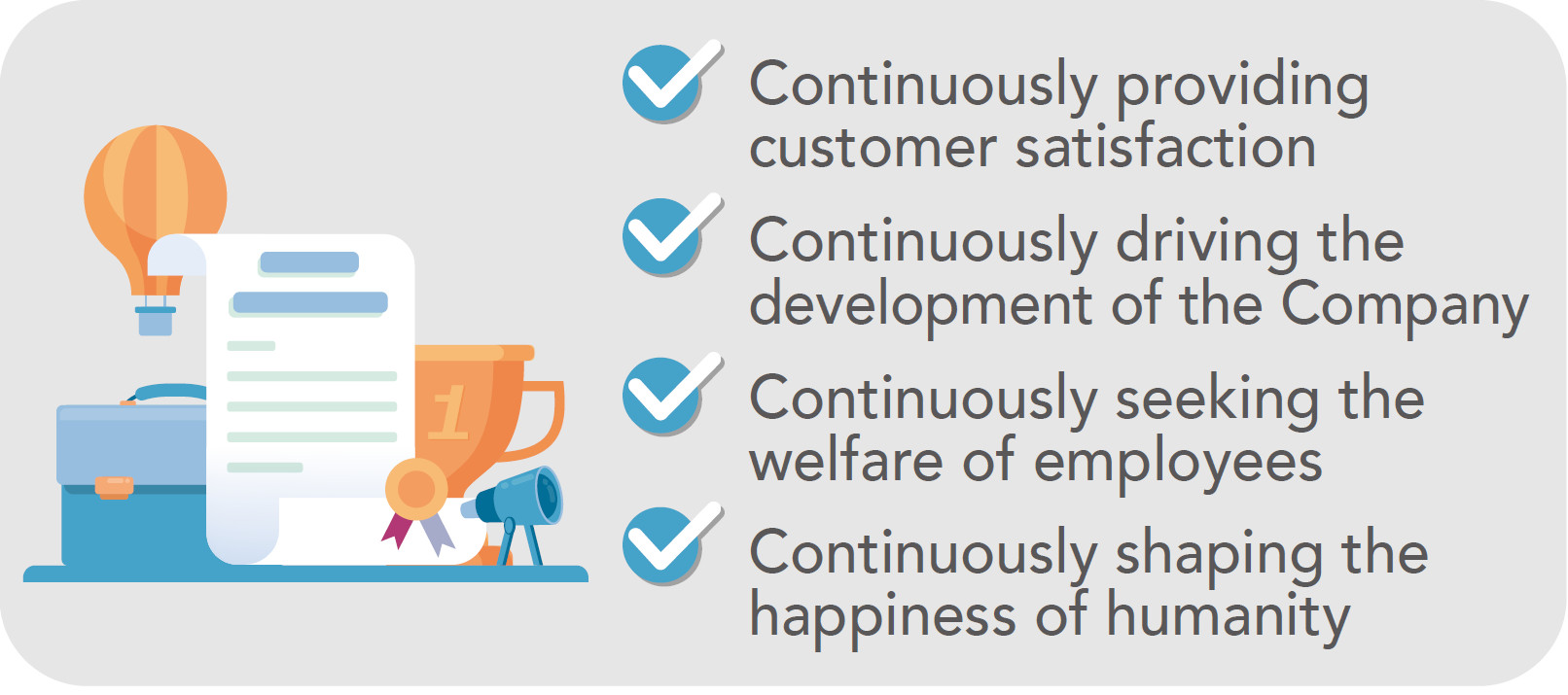 1

Continuously providing customer satisfaction

Continuously driving the development of the Company

Continuously seeking the welfare of employees

Continuously shaping the happiness of humanity